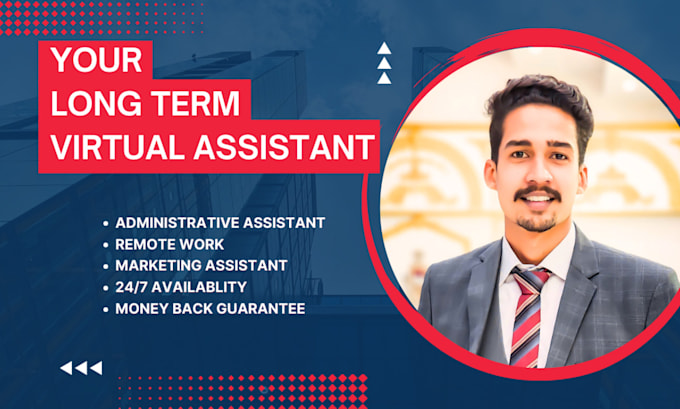 YOUR
LONG TERM
VIRTUAL ASSISTANT

• ADMINISTRATIVE ASSISTANT
• REMOTE WORK
• MARKETING ASSISTANT
• 24/7 AVAILABLITY
• MONEY BACK GUARANTEE